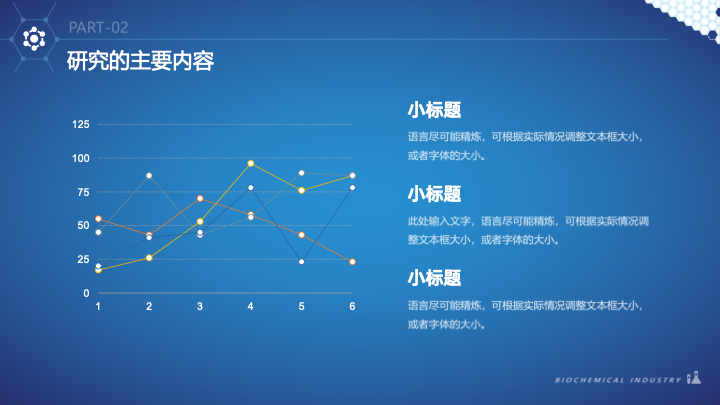 PART-02

研究的主要内容

125
100
75
50
25
0
1 2 3 4 5 6

小标题

语言尽可能精炼，可根据实际情况调整文本框大小，或者字体的大小。

小标题

此处输入文字，语言尽可能精炼，可根据实际情况调整文本框大小，或者字体的大小。

小标题

语言尽可能精炼，可根据实际情况调整文本框大小，或者字体的大小。

BIOCHEMICAL INDUSTRY